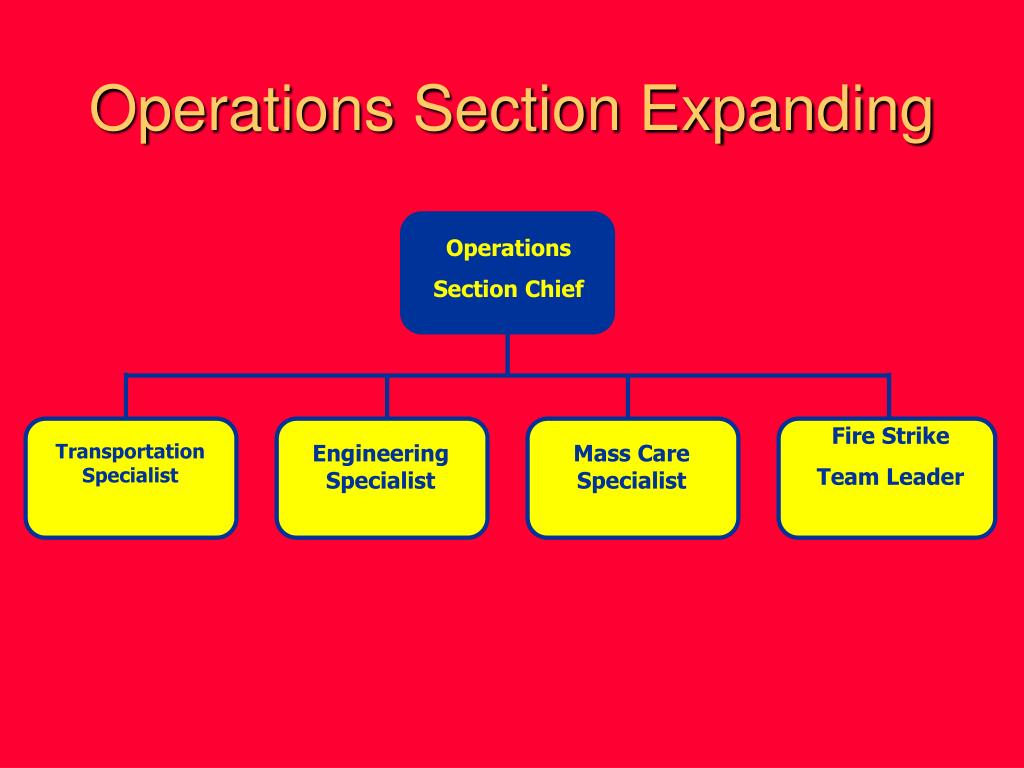 Operations Section Expanding

Operations
Section Chief

Transportation Specialist

Engineering Specialist

Mass Care Specialist

Fire Strike
Team Leader